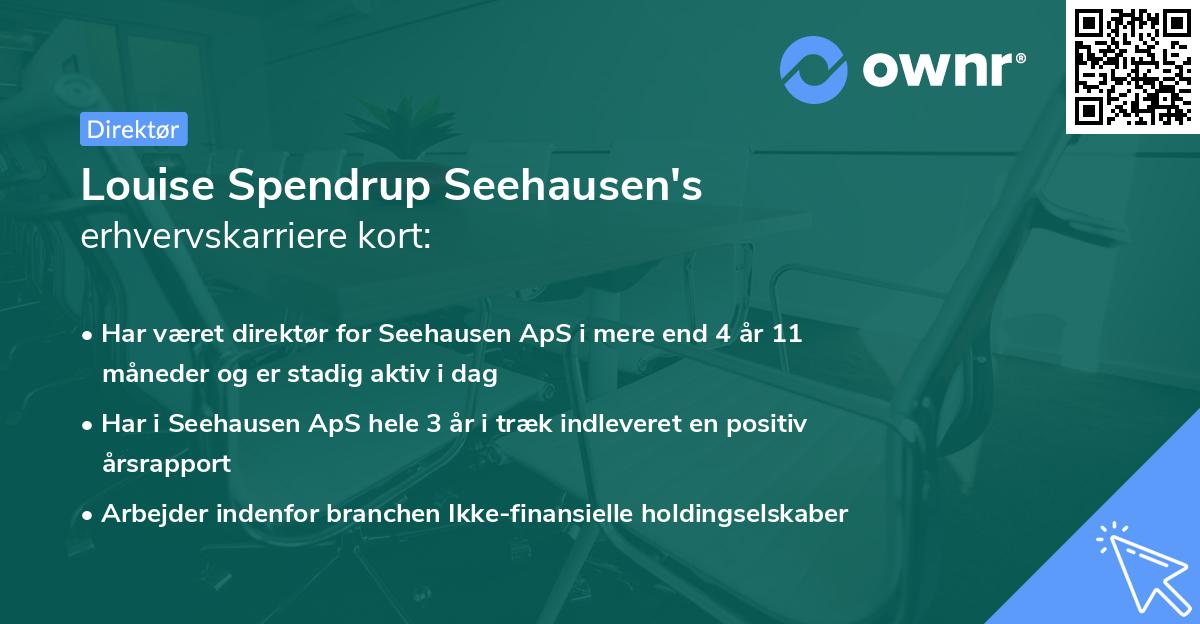 ownr®

Direktør

Louise Spendrup Seehausen's
erhvervskarriere kort:

• Har været direktør for Seehausen ApS i mere end 4 år 11 måneder og er stadig aktiv i dag

• Har i Seehausen ApS hele 3 år i træk indleveret en positiv årsrapport

• Arbejder indenfor branchen Ikke-finansielle holdingselskaber